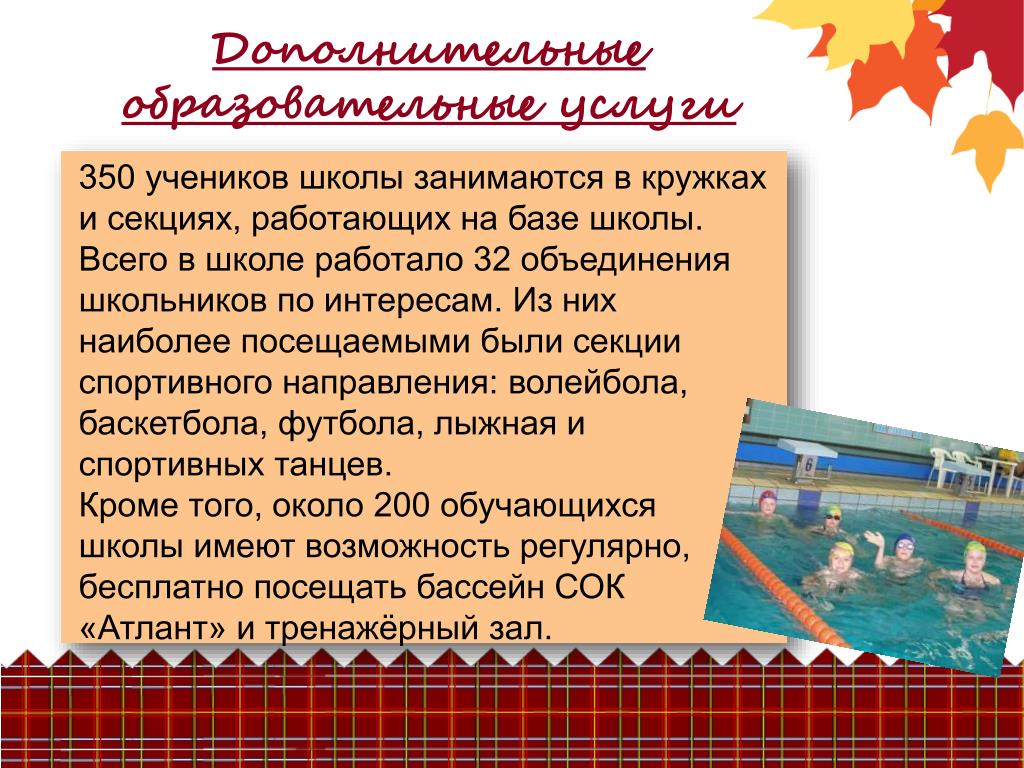 Дополнительные образовательные услуги

350 учеников школы занимаются в кружках и секциях, работающих на базе школы. Всего в школе работало 32 объединения школьников по интересам. Из них наиболее посещаемыми были секции спортивного направления: волейбола, баскетбола, футбола, лыжная и спортивных танцев.
Кроме того, около 200 обучающихся школы имеют возможность регулярно, бесплатно посещать бассейн СОК «Атлант» и тренажёрный зал.

6